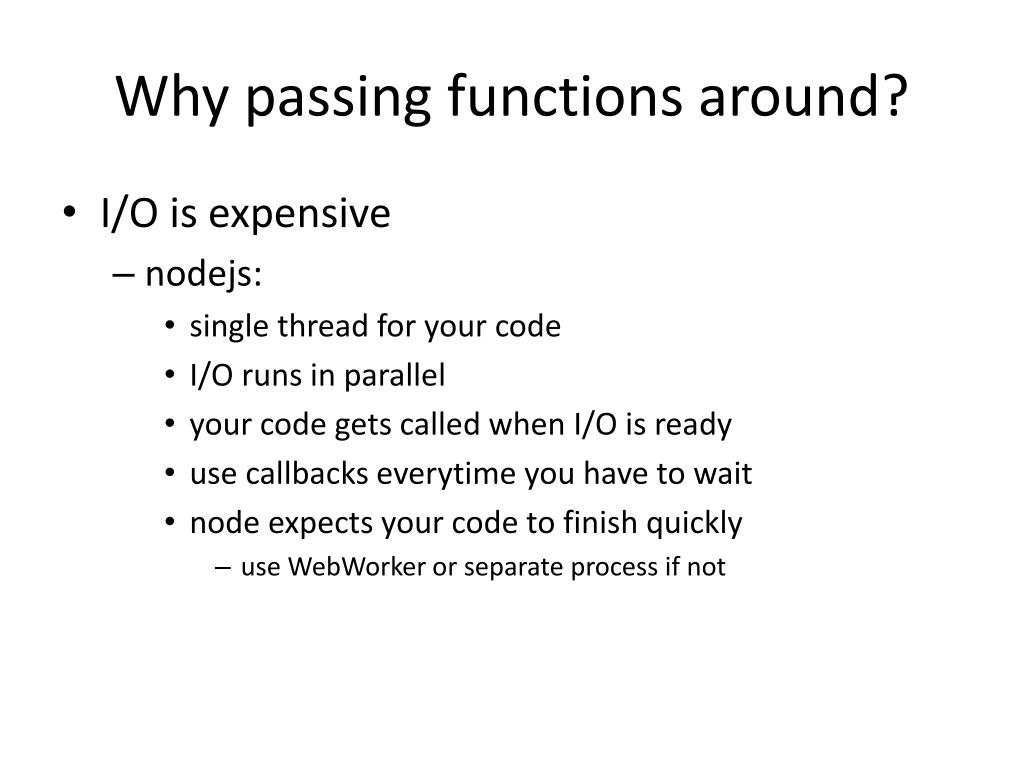 Why passing functions around?

• I/O is expensive
– nodejs:
• single thread for your code
• I/O runs in parallel
• your code gets called when I/O is ready
• use callbacks everytime you have to wait
• node expects your code to finish quickly
– use WebWorker or separate process if not